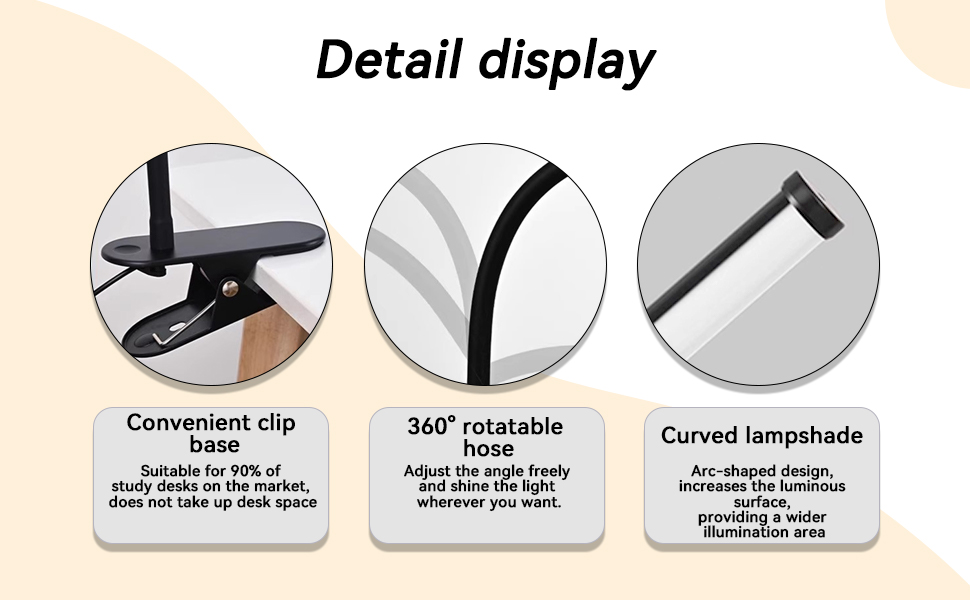 Detail display

Convenient clip base

Suitable for 90% of study desks on the market, does not take up desk space

360° rotatable hose

Adjust the angle freely and shine the light wherever you want.

Curved lampshade

Arc-shaped design, increases the luminous surface, providing a wider illumination area